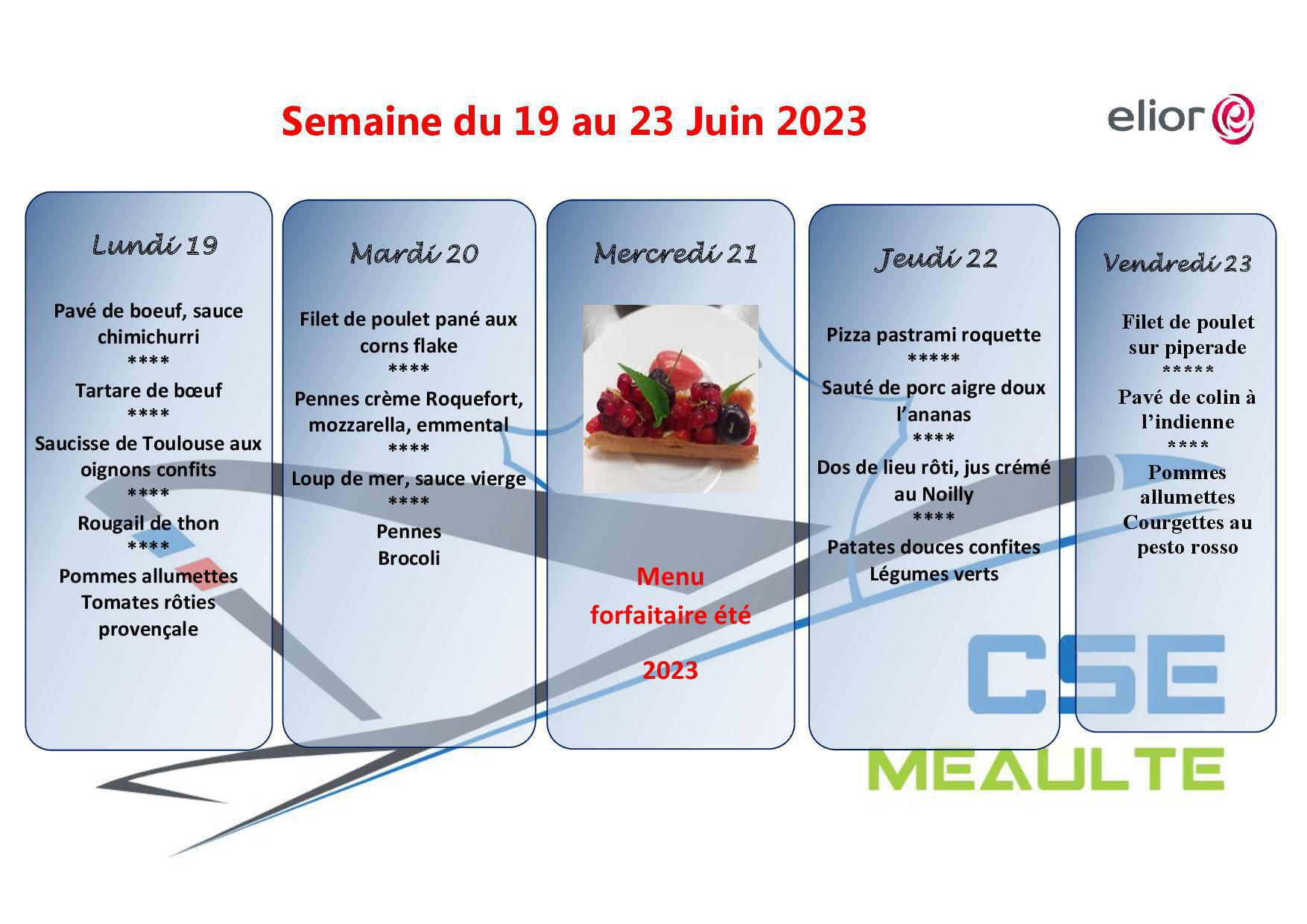 Semaine du 19 au 23 Juin 2023

elior

Lundi 19

Pavé de boeuf, sauce chimichurri
****
Tartare de bœuf
****
Saucisse de Toulouse aux oignons confits
****
Rougail de thon
****
Pommes allumettes
Tomates rôties provençale

Mardi 20

Filet de poulet pané aux corns flake
****
Pennes crème Roquefort, mozzarella, emmental
****
Loup de mer, sauce vierge
****
Pennes
Brocoli

Mercredi 21

Menu forfaitaire été

2023

Jeudi 22

Pizza pastrami roquette
*****
Sauté de porc aigre doux l'ananas
****
Dos de lieu rôti, jus crémé au Noilly
****
Patates douces confites
Légumes verts

Vendredi 23

Filet de poulet sur piperade
*****
Pavé de colin à l'indienne
****
Pommes allumettes
Courgettes au pesto rosso

CSE
MEAULTE